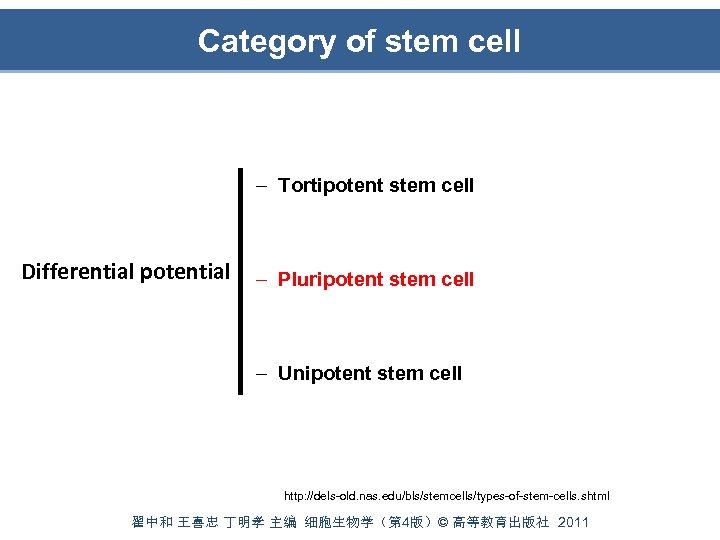 Category of stem cell

Differential potential

– Tortipotent stem cell

– Pluripotent stem cell

– Unipotent stem cell

http://dels-old.nas.edu/bls/stemcells/types-of-stem-cells.shtml

翟中和 王喜忠 丁明孝 主编 细胞生物学（第4版）© 高等教育出版社 2011